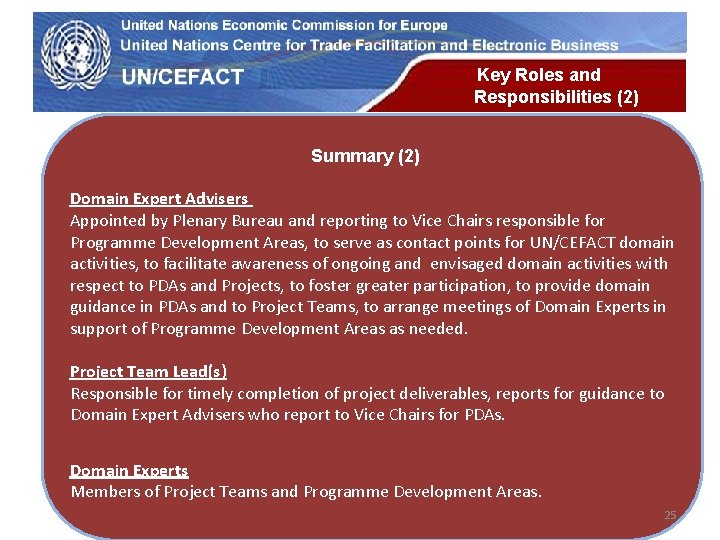 United Nations Economic Commission for Europe
United Nations Centre for Trade Facilitation and Electronic Business
UN/CEFACT

Key Roles and Responsibilities (2)

Summary (2)

Domain Expert Advisers
Appointed by Plenary Bureau and reporting to Vice Chairs responsible for Programme Development Areas, to serve as contact points for UN/CEFACT domain activities, to facilitate awareness of ongoing and envisaged domain activities with respect to PDAs and Projects, to foster greater participation, to provide domain guidance in PDAs and to Project Teams, to arrange meetings of Domain Experts in support of Programme Development Areas as needed.

Project Team Lead(s)
Responsible for timely completion of project deliverables, reports for guidance to Domain Expert Advisers who report to Vice Chairs for PDAs.

Domain Experts
Members of Project Teams and Programme Development Areas.

25